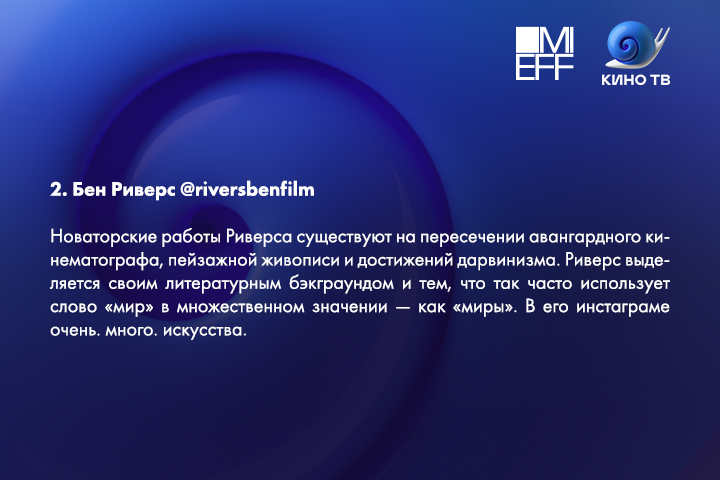 MI
EFF

КИНО ТВ

2. Бен Риверс @riversbenfilm

Новаторские работы Риверса существуют на пересечении авангардного кинематографа, пейзажной живописи и достижений дарвинизма. Риверс выделяется своим литературным бэкграундом и тем, что так часто использует слово «мир» в множественном значении — как «миры». В его инстаграме очень. много. искусства.